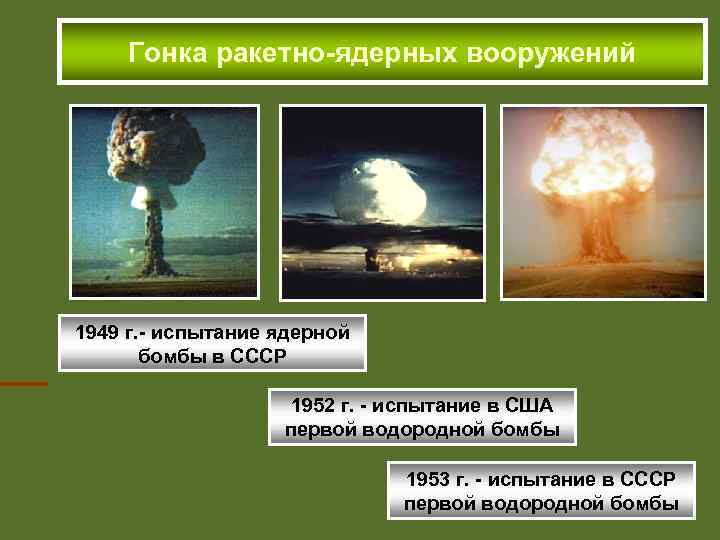 Гонка ракетно-ядерных вооружений

1949 г.- испытание ядерной бомбы в СССР

1952 г. - испытание в США первой водородной бомбы

1953 г. - испытание в СССР первой водородной бомбы